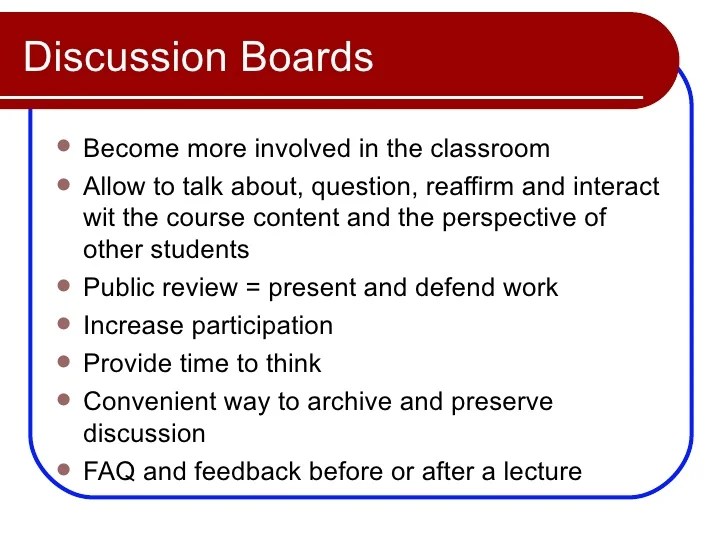 Discussion Boards

- Become more involved in the classroom
- Allow to talk about, question, reaffirm and interact wit the course content and the perspective of other students
- Public review = present and defend work
- Increase participation
- Provide time to think
- Convenient way to archive and preserve discussion
- FAQ and feedback before or after a lecture